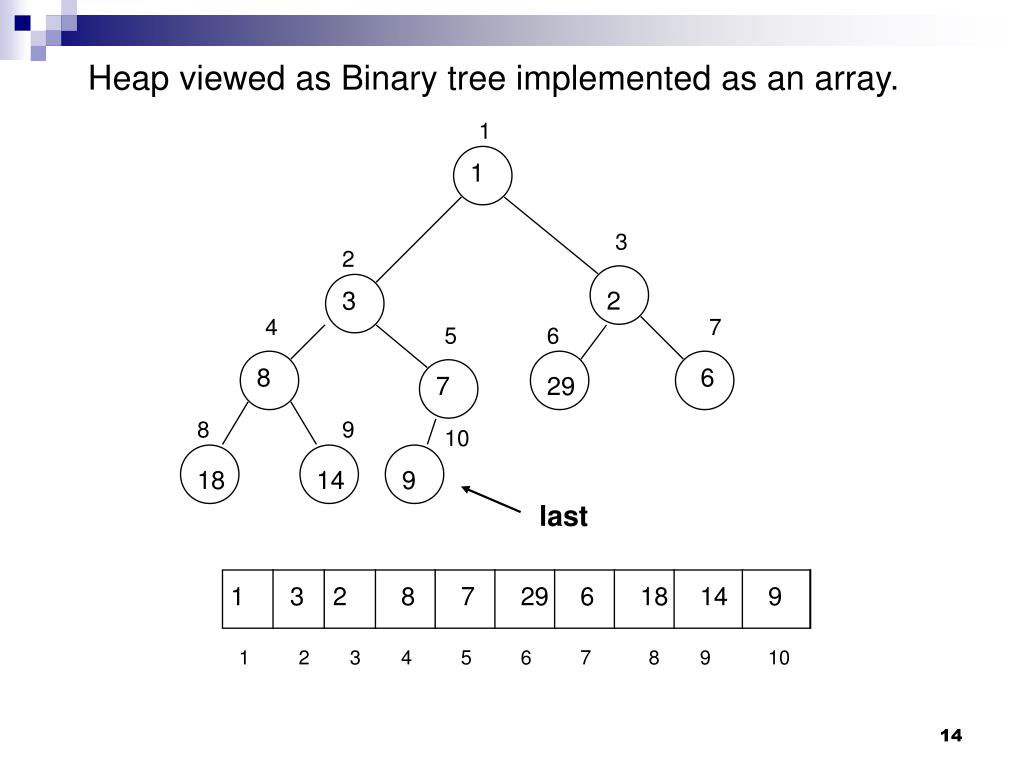 Heap viewed as Binary tree implemented as an array.

1
1
2
3
3
2
4
5
6
7
8
7
29
6
8
9
10
18
14
9
last

| 1 | 3 | 2 | 8 | 7 | 29 | 6 | 18 | 14 | 9 |
|---|---|---|---|---|---|---|---|---|---|

1 2 3 4 5 6 7 8 9 10

14